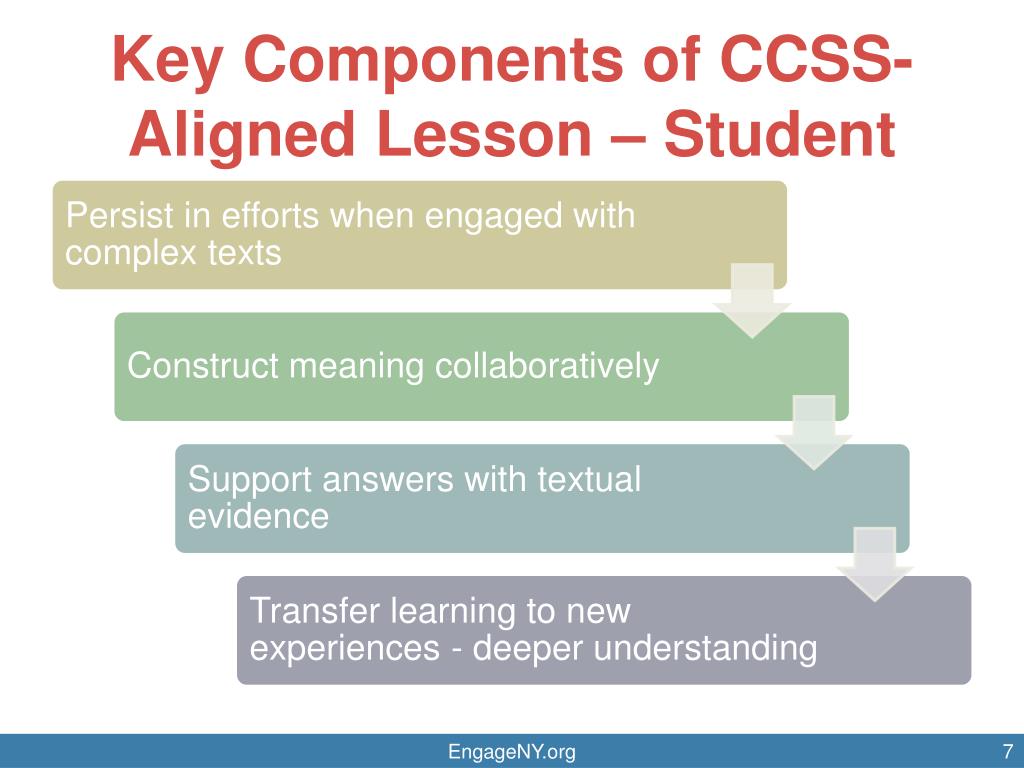 Key Components of CCSS-Aligned Lesson – Student

Persist in efforts when engaged with complex texts

Construct meaning collaboratively

Support answers with textual evidence

Transfer learning to new experiences - deeper understanding

EngageNY.org

7